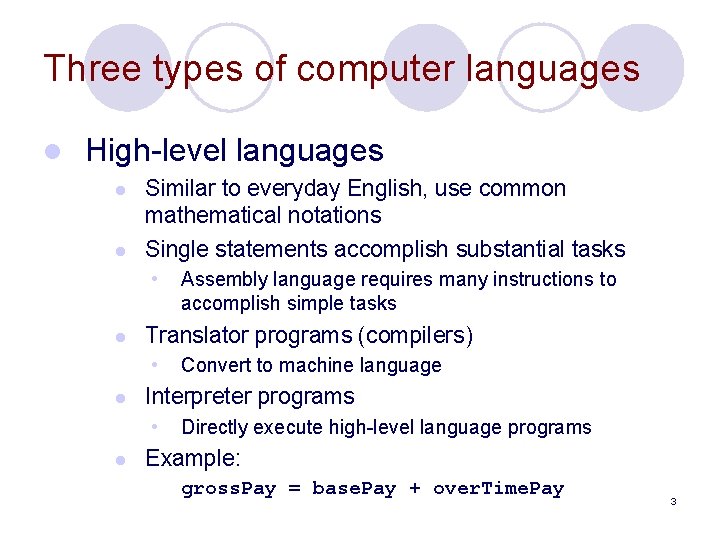 Three types of computer languages

High-level languages

Similar to everyday English, use common mathematical notations

Single statements accomplish substantial tasks

Assembly language requires many instructions to accomplish simple tasks

Translator programs (compilers)

Convert to machine language

Interpreter programs

Directly execute high-level language programs

Example:

grossPay = basePay + overTimePay

3